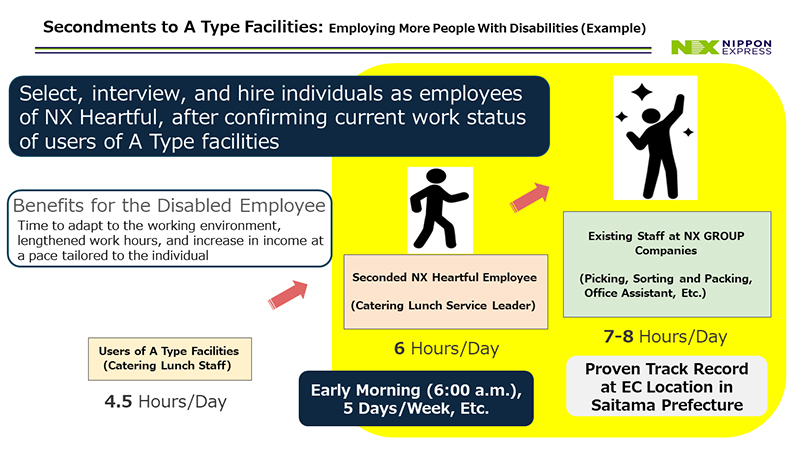 Secondments to A Type Facilities: Employing More People With Disabilities (Example)

NX NIPPON EXPRESS

Select, interview, and hire individuals as employees of NX Heartful, after confirming current work status of users of A Type facilities

Benefits for the Disabled Employee
Time to adapt to the working environment, lengthened work hours, and increase in income at a pace tailored to the individual

Users of A Type Facilities (Catering Lunch Staff)

4.5 Hours/Day

Seconded NX Heartful Employee
(Catering Lunch Service Leader)

6 Hours/Day

Early Morning (6:00 a.m.), 5 Days/Week, Etc.

Existing Staff at NX GROUP Companies
(Picking, Sorting and Packing, Office Assistant, Etc.)

7-8 Hours/Day

Proven Track Record at EC Location in Saitama Prefecture